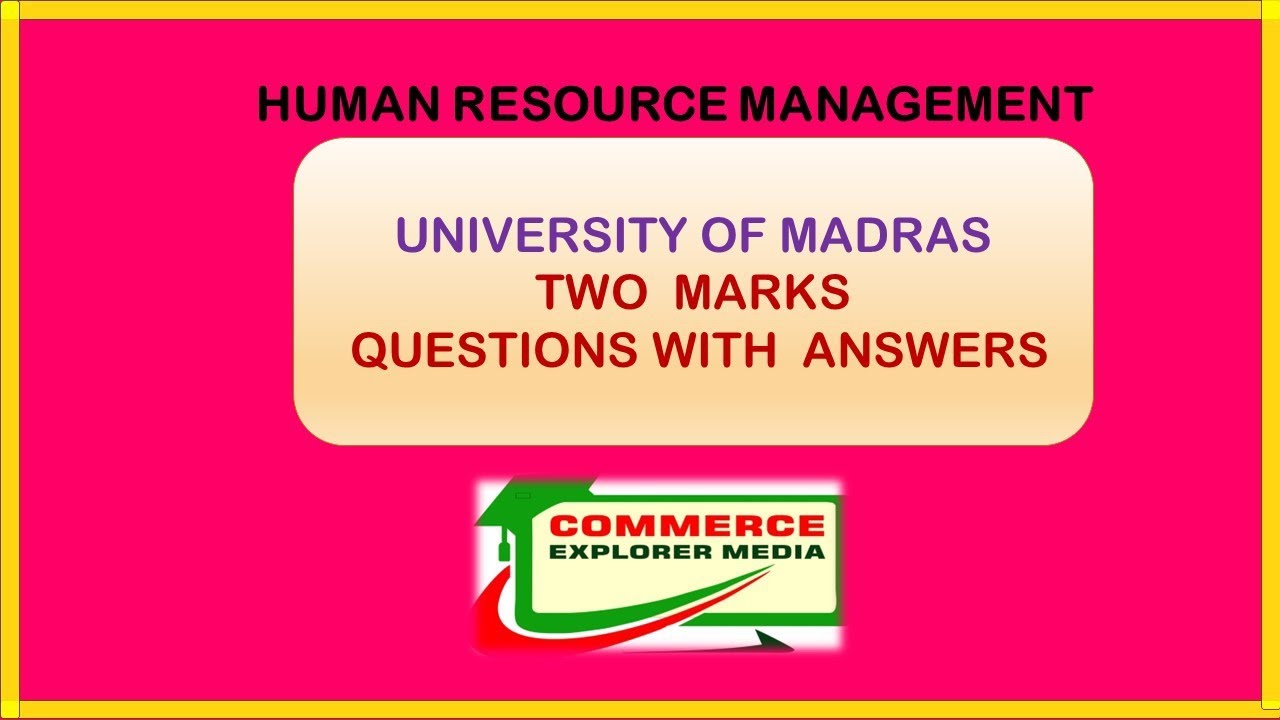 HUMAN RESOURCE MANAGEMENT

UNIVERSITY OF MADRAS
TWO MARKS
QUESTIONS WITH ANSWERS

COMMERCE
EXPLORER MEDIA